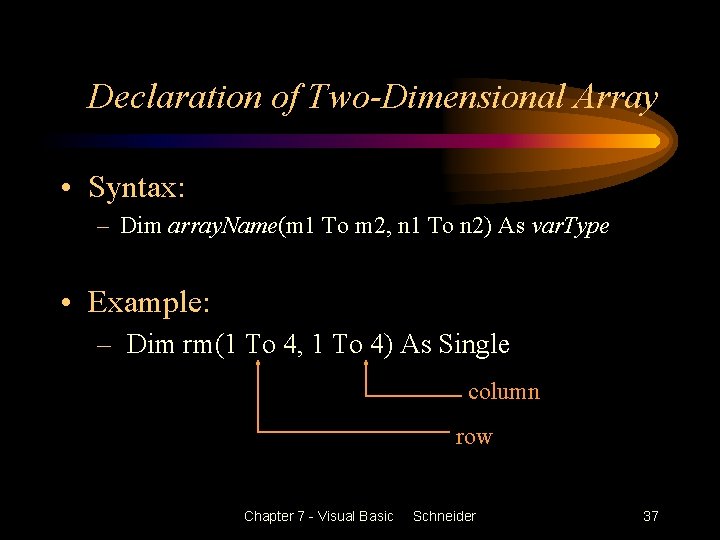 Declaration of Two-Dimensional Array

• Syntax:
– Dim arrayName(m1 To m2, n1 To n2) As varType

• Example:
– Dim rm(1 To 4, 1 To 4) As Single

column

row

Chapter 7 - Visual Basic Schneider 37